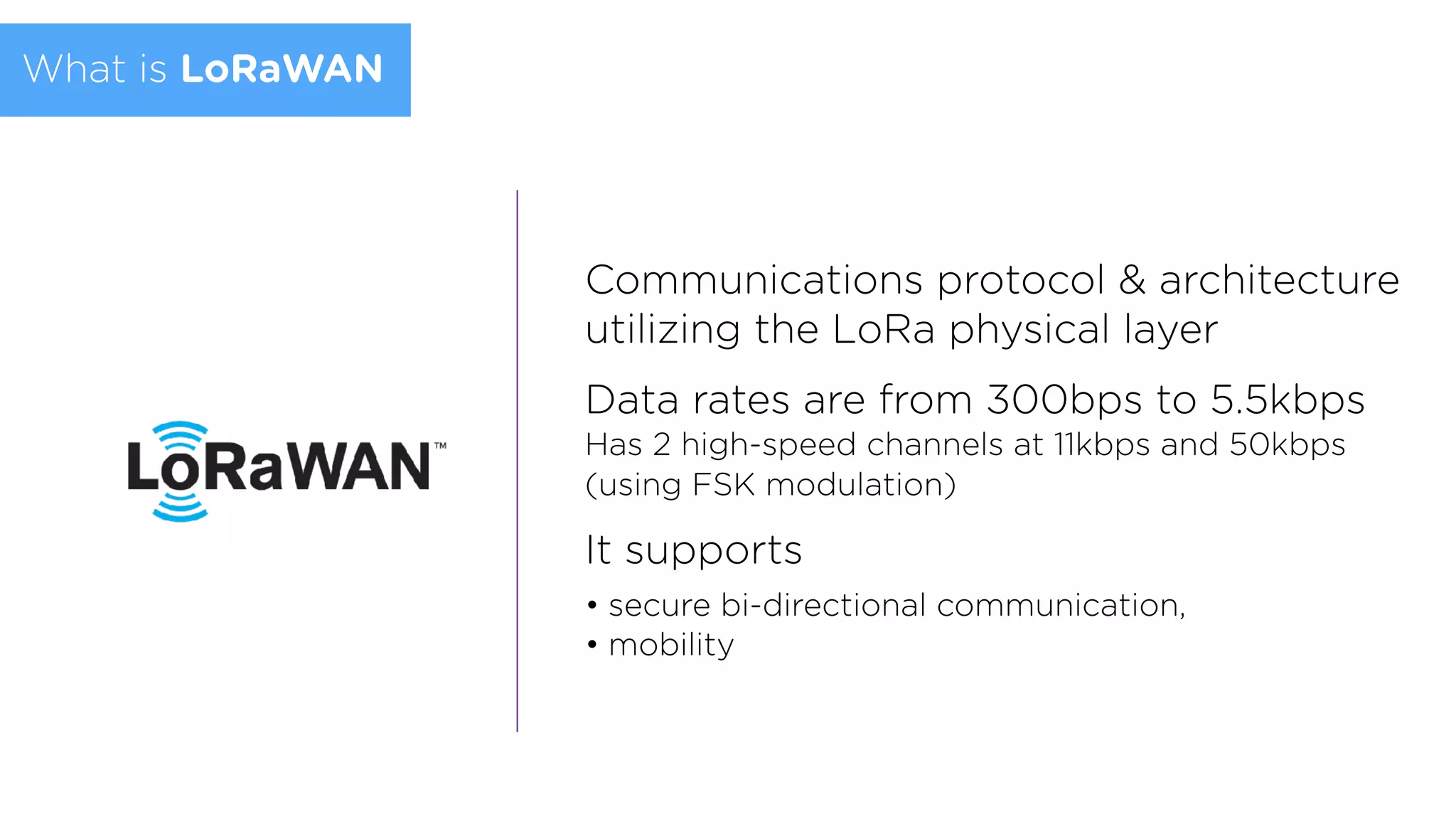 What is LoRaWAN

LoRaWAN™

Communications protocol & architecture utilizing the LoRa physical layer

Data rates are from 300bps to 5.5kbps

Has 2 high-speed channels at 11kbps and 50kbps (using FSK modulation)

It supports

• secure bi-directional communication,
• mobility